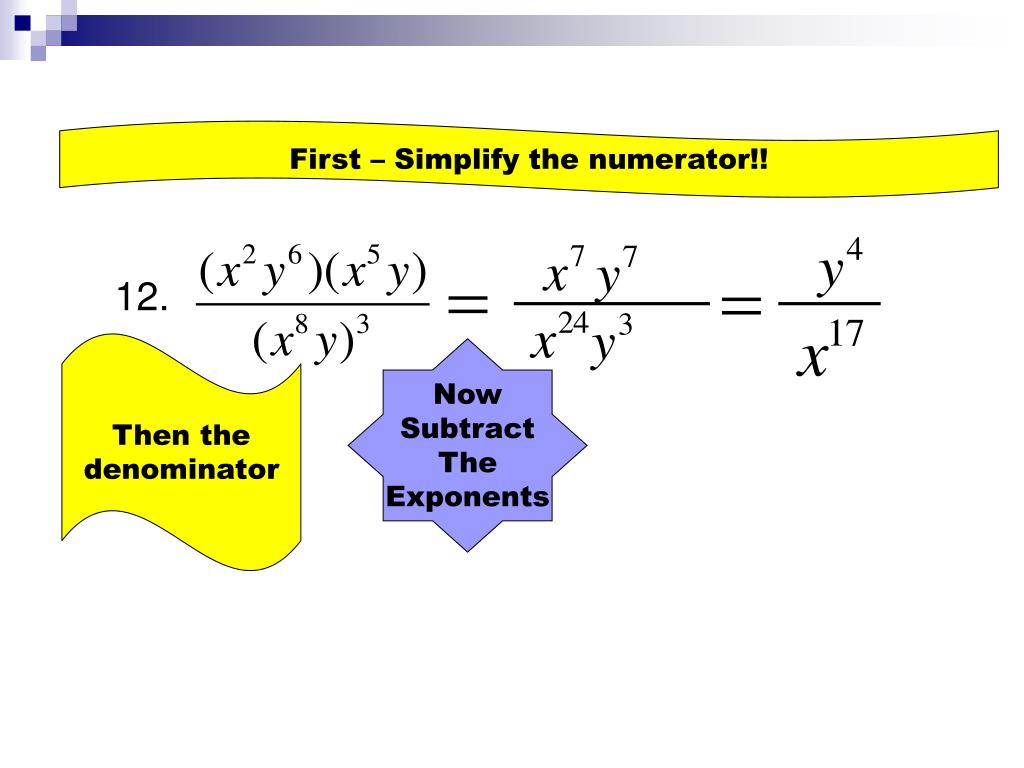 First – Simplify the numerator!!

12. $\frac{(x^2y^6)(x^5y)}{(x^8y)^3} = \frac{x^7y^7}{x^{24}y^3} = \frac{y^4}{x^{17}}$

Then the denominator

Now Subtract The Exponents